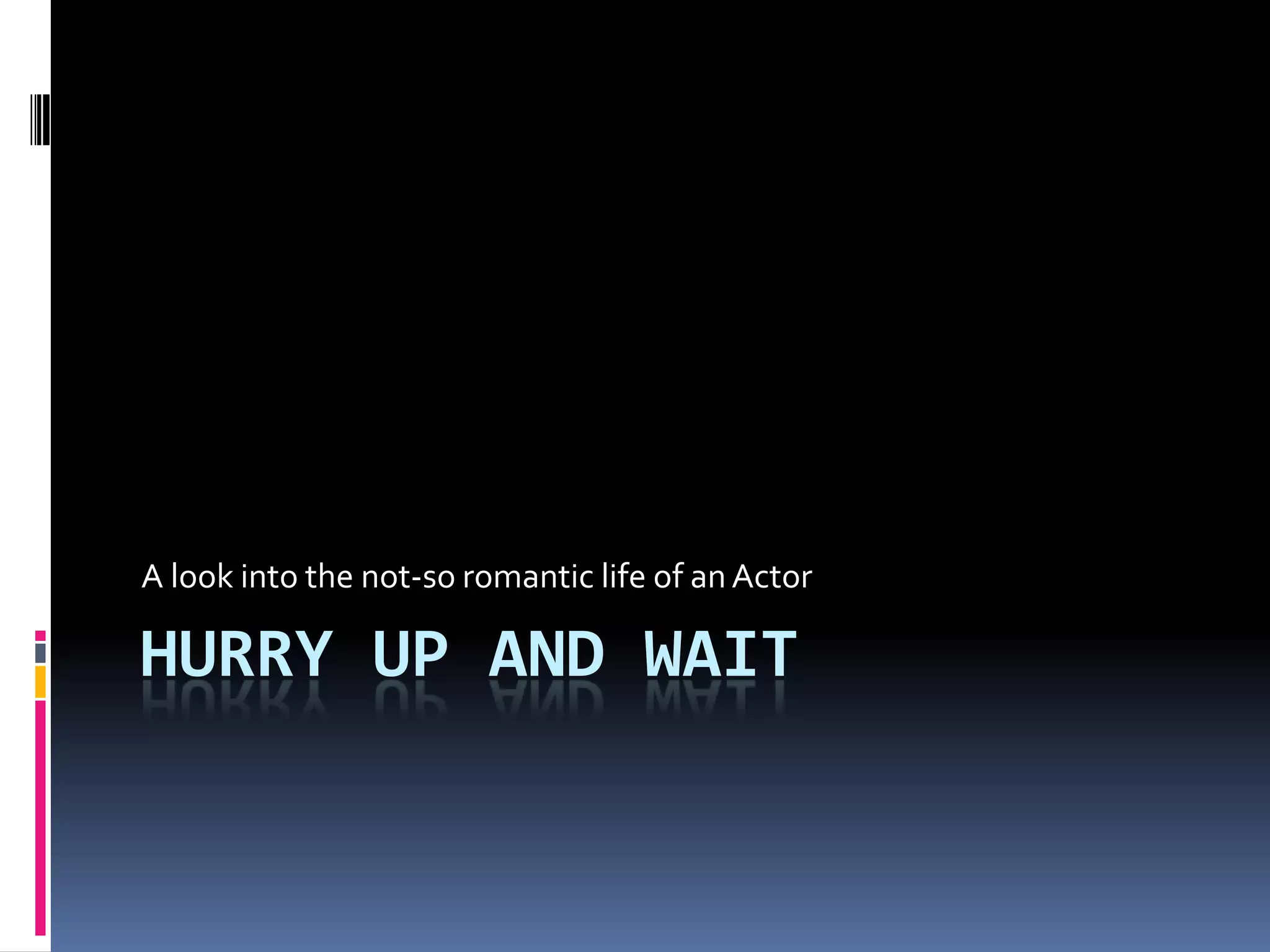 A look into the not-so romantic life of an Actor

HURRY UP AND WAIT